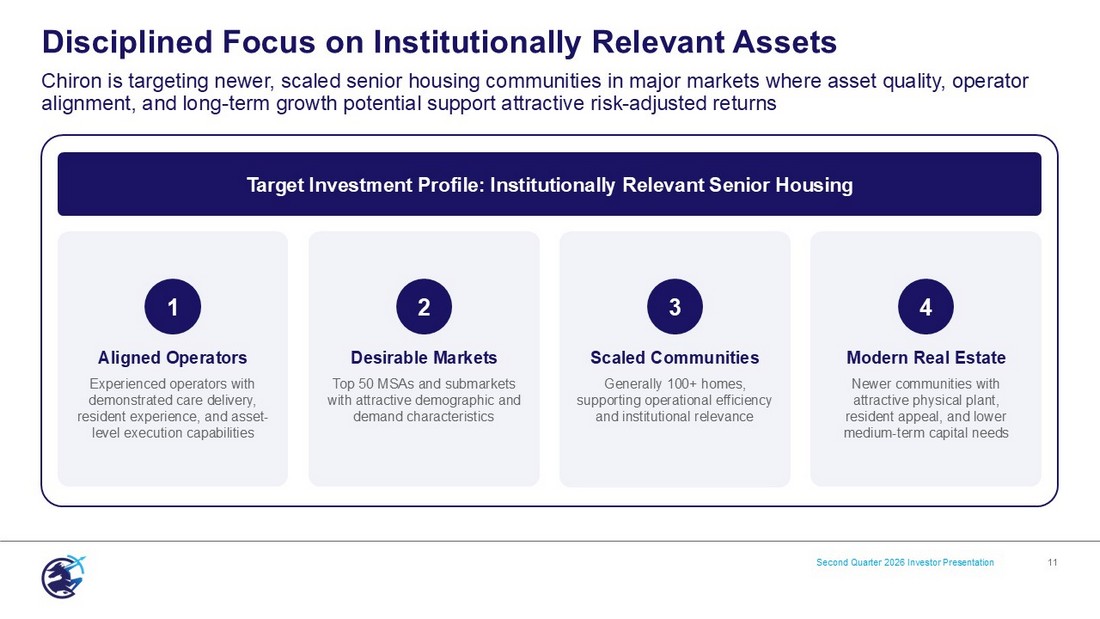 Disciplined Focus on Institutionally Relevant Assets

Chiron is targeting newer, scaled senior housing communities in major markets where asset quality, operator alignment, and long-term growth potential support attractive risk-adjusted returns

Target Investment Profile: Institutionally Relevant Senior Housing

1
Aligned Operators
Experienced operators with demonstrated care delivery, resident experience, and asset-level execution capabilities

2
Desirable Markets
Top 50 MSAs and submarkets with attractive demographic and demand characteristics

3
Scaled Communities
Generally 100+ homes, supporting operational efficiency and institutional relevance

4
Modern Real Estate
Newer communities with attractive physical plant, resident appeal, and lower medium-term capital needs

Second Quarter 2026 Investor Presentation
11